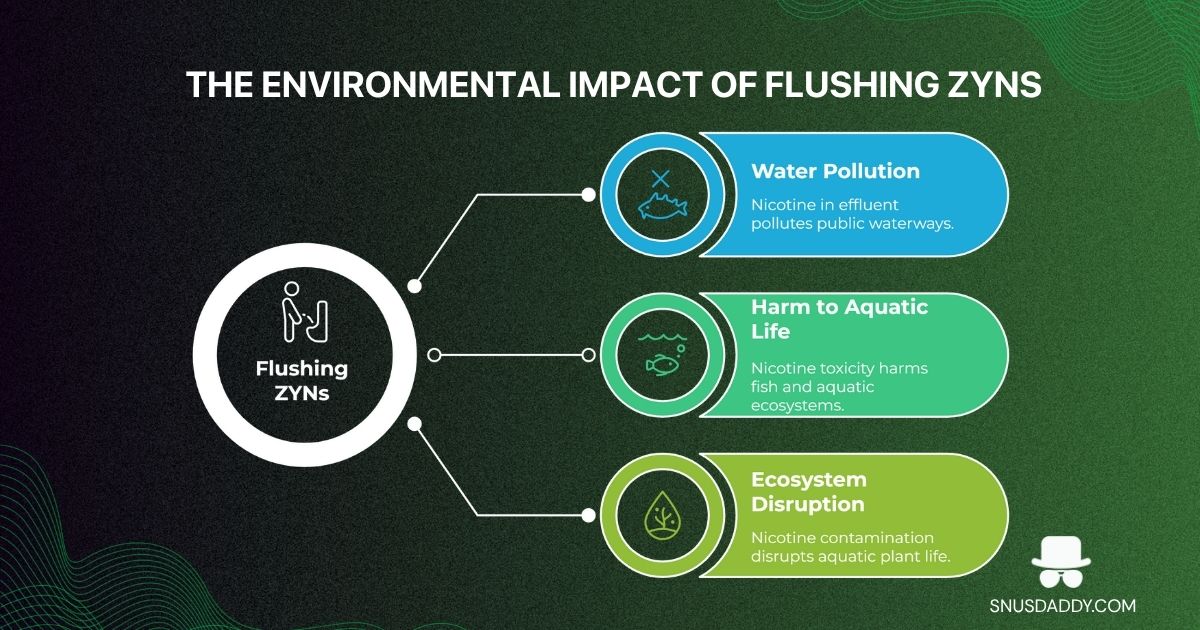 THE ENVIRONMENTAL IMPACT OF FLUSHING ZYNS

Flushing ZYNs

Water Pollution

Nicotine in effluent pollutes public waterways.

Harm to Aquatic Life

Nicotine toxicity harms fish and aquatic ecosystems.

Ecosystem Disruption

Nicotine contamination disrupts aquatic plant life.

SNUSDADDY.COM